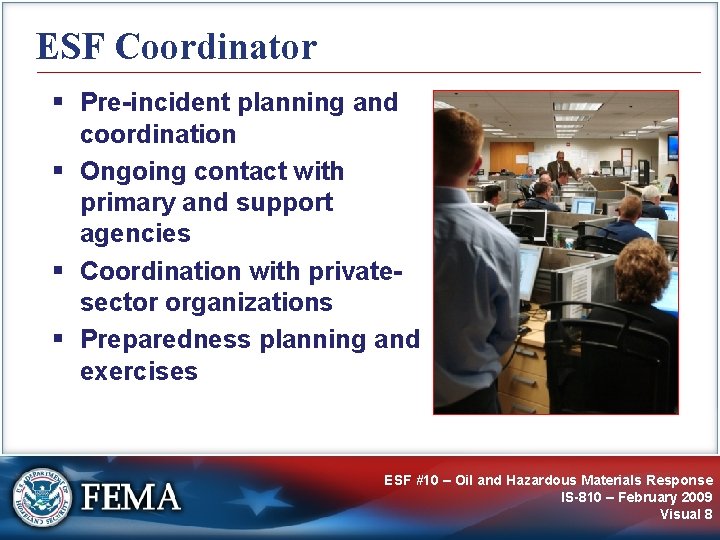 ESF Coordinator

▪ Pre-incident planning and coordination
▪ Ongoing contact with primary and support agencies
▪ Coordination with private-sector organizations
▪ Preparedness planning and exercises

U.S. DEPARTMENT OF HOMELAND SECURITY

FEMA

ESF #10 – Oil and Hazardous Materials Response
IS-810 – February 2009
Visual 8